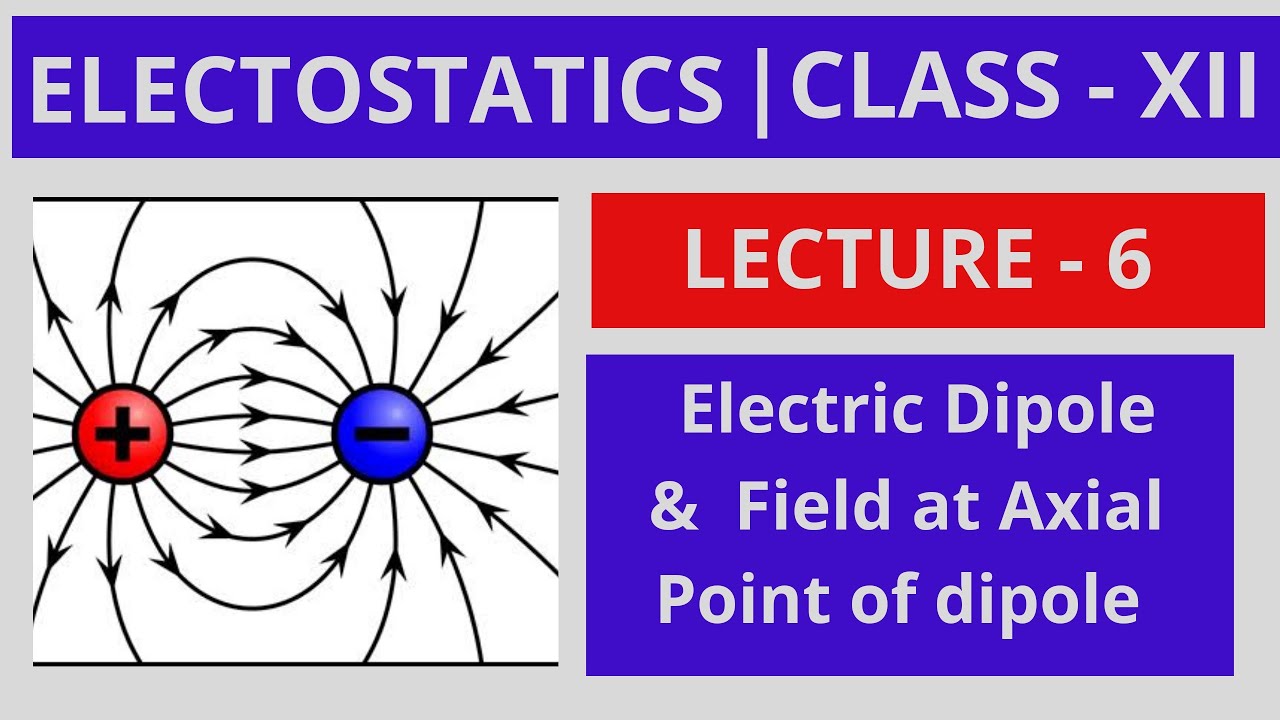 ELECTOSTATICS | CLASS - XII

+

−

LECTURE - 6

Electric Dipole & Field at Axial Point of dipole